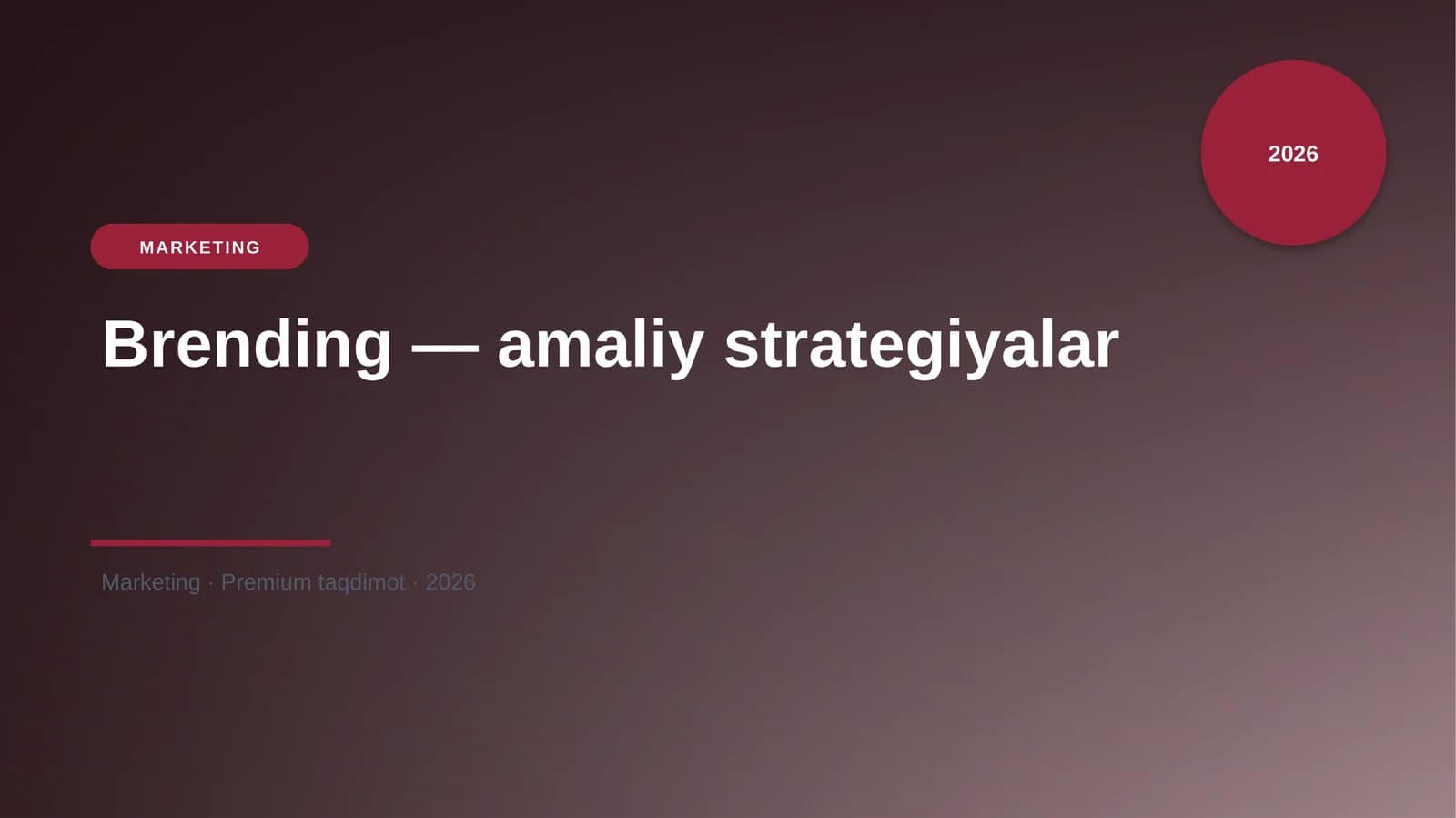 2026

MARKETING

Brending — amaliy strategiyalar

Marketing · Premium taqdimot · 2026